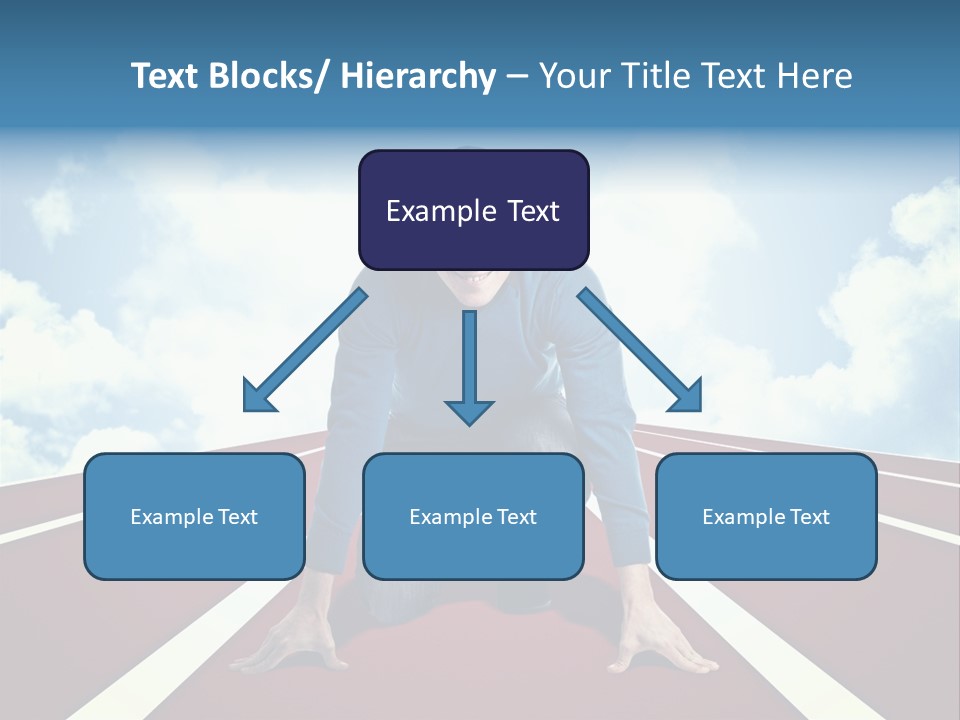 Text Blocks/ Hierarchy – Your Title Text Here

Example Text

Example Text

Example Text

Example Text